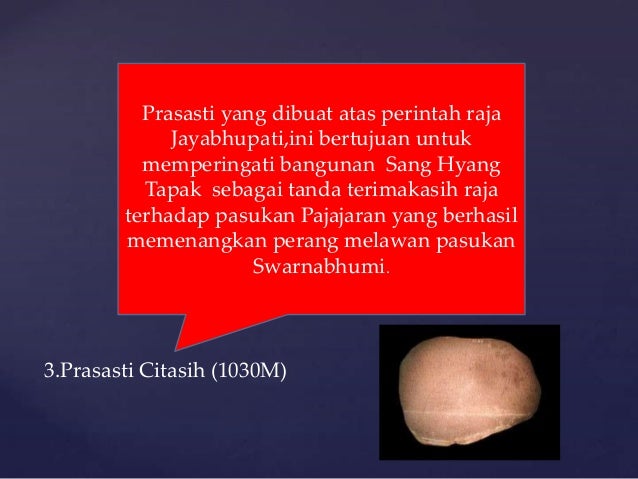 Prasasti yang dibuat atas perintah raja Jayabhupati,ini bertujuan untuk memperingati bangunan Sang Hyang Tapak sebagai tanda terimakasih raja terhadap pasukan Pajajaran yang berhasil memenangkan perang melawan pasukan Swarnabhumi.

3.Prasasti Citasih (1030M)